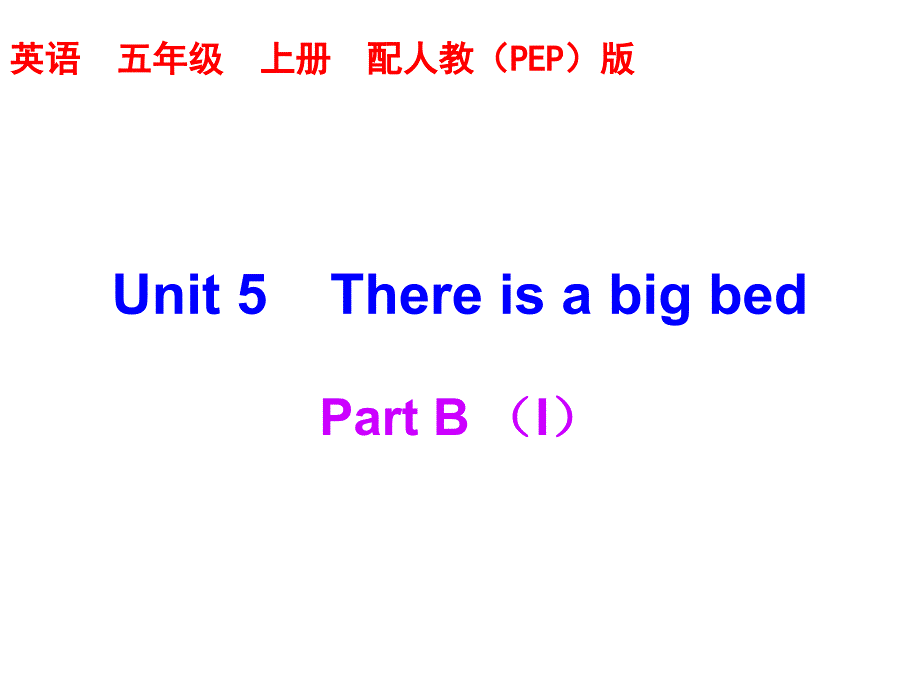 英语　五年级　上册　配人教（PEP）版

Unit 5　There is a big bed

Part B （I）